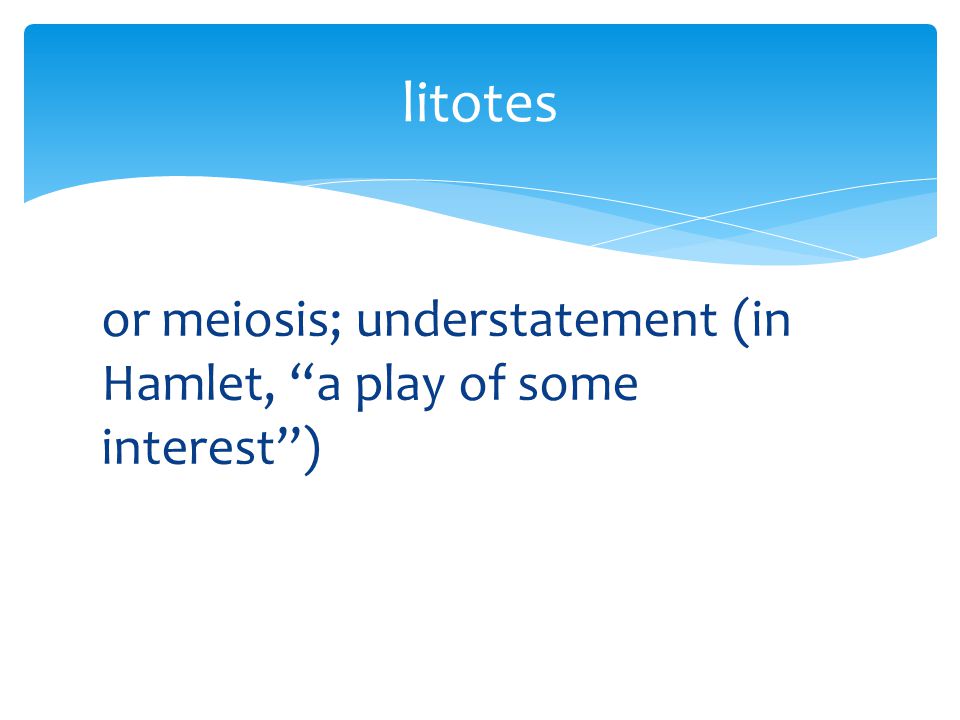 litotes

or meiosis; understatement (in Hamlet, “a play of some interest”)